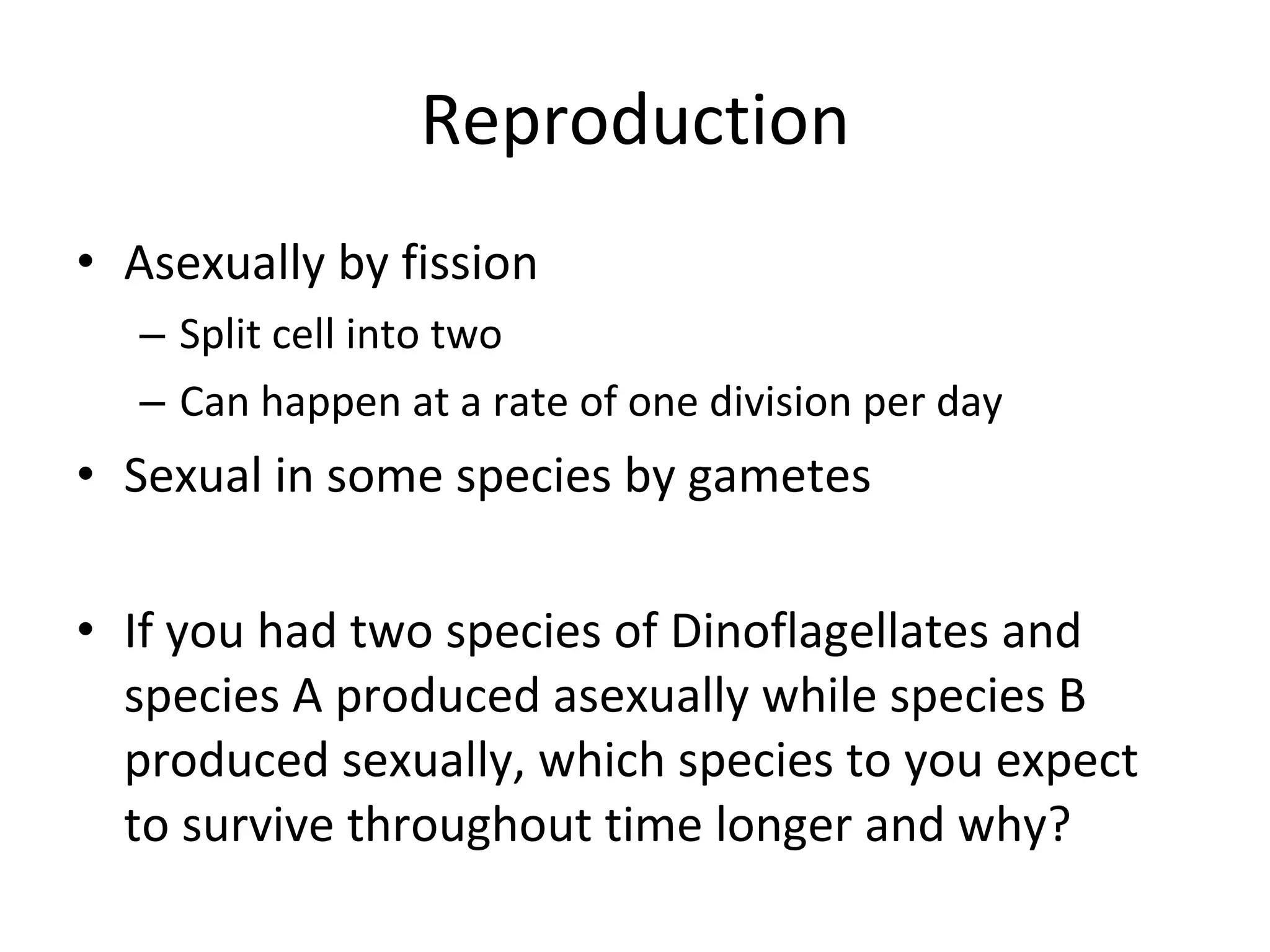 Reproduction

• Asexually by fission
– Split cell into two
– Can happen at a rate of one division per day
• Sexual in some species by gametes

• If you had two species of Dinoflagellates and species A produced asexually while species B produced sexually, which species to you expect to survive throughout time longer and why?